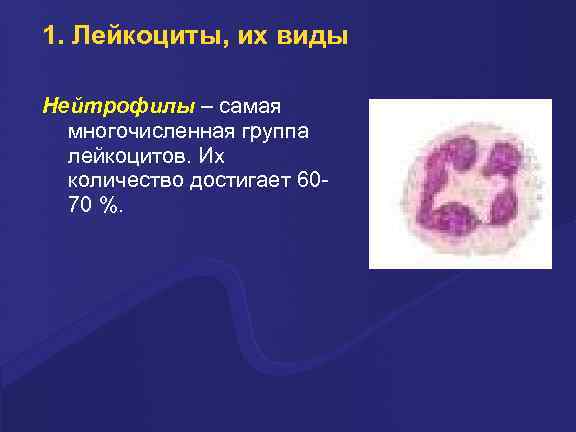 1. Лейкоциты, их виды

Нейтрофилы – самая многочисленная группа лейкоцитов. Их количество достигает 60-70 %.